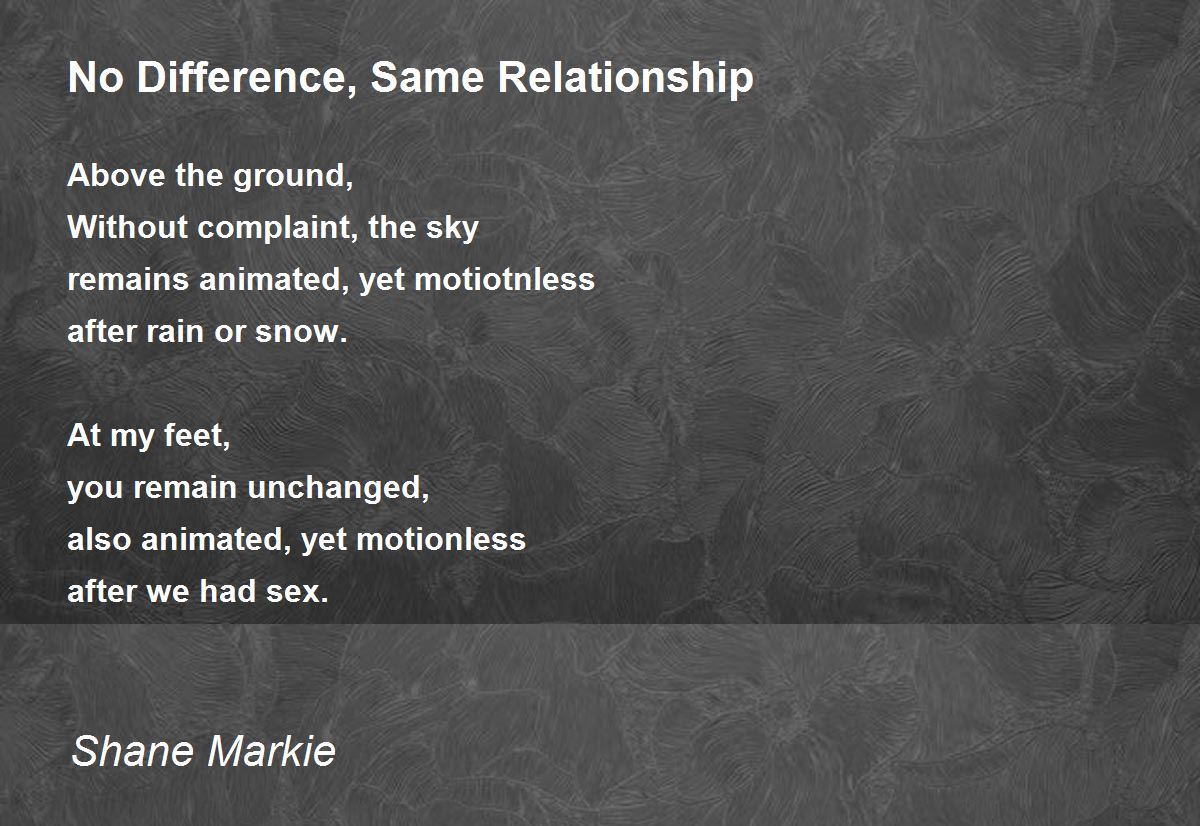 No Difference, Same Relationship

Above the ground,
Without complaint, the sky
remains animated, yet motiotnless
after rain or snow.

At my feet,
you remain unchanged,
also animated, yet motionless
after we had sex.

Shane Markie